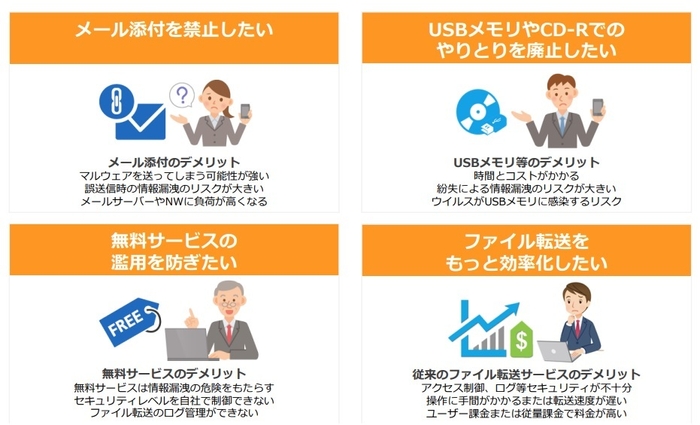 メール添付を禁止したい

?

メール添付のデメリット
マルウェアを送ってしまう可能性が強い
誤送信時の情報漏洩のリスクが大きい
メールサーバーやNWに負荷が高くなる

USBメモリやCD-Rでのやりとりを廃止したい

USBメモリ等のデメリット
時間とコストがかかる
紛失による情報漏洩のリスクが大きい
ウイルスがUSBメモリに感染するリスク

無料サービスの濫用を防ぎたい

FREE

無料サービスのデメリット
無料サービスは情報漏洩の危険をもたらす
セキュリティレベルを自社で制御できない
ファイル転送のログ管理ができない

ファイル転送をもっと効率化したい

$

従来のファイル転送サービスのデメリット
アクセス制御、ログ等セキュリティが不十分
操作に手間がかかるまたは転送速度が遅い
ユーザー課金または従量課金で料金が高い